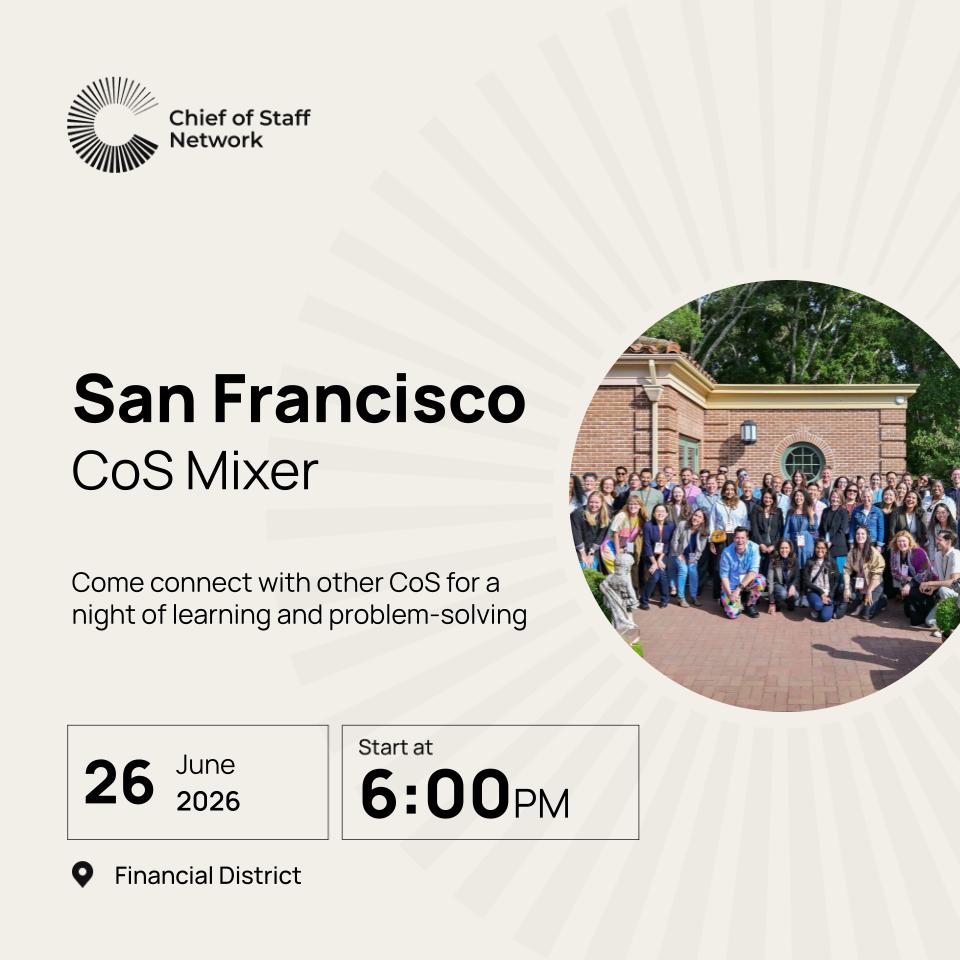 Chief of Staff Network

San Francisco
CoS Mixer

Come connect with other CoS for a night of learning and problem-solving

26 June 2026

Start at
6:00PM

Financial District